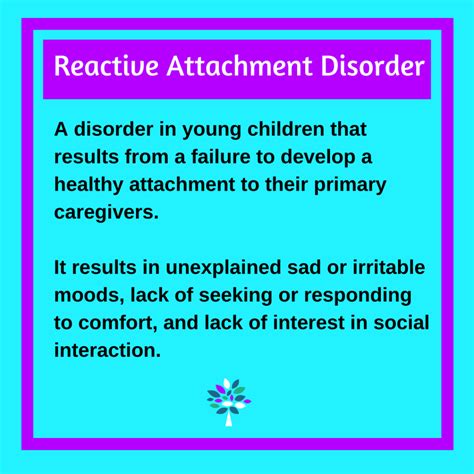 Reactive Attachment Disorder

A disorder in young children that results from a failure to develop a healthy attachment to their primary caregivers.

It results in unexplained sad or irritable moods, lack of seeking or responding to comfort, and lack of interest in social interaction.